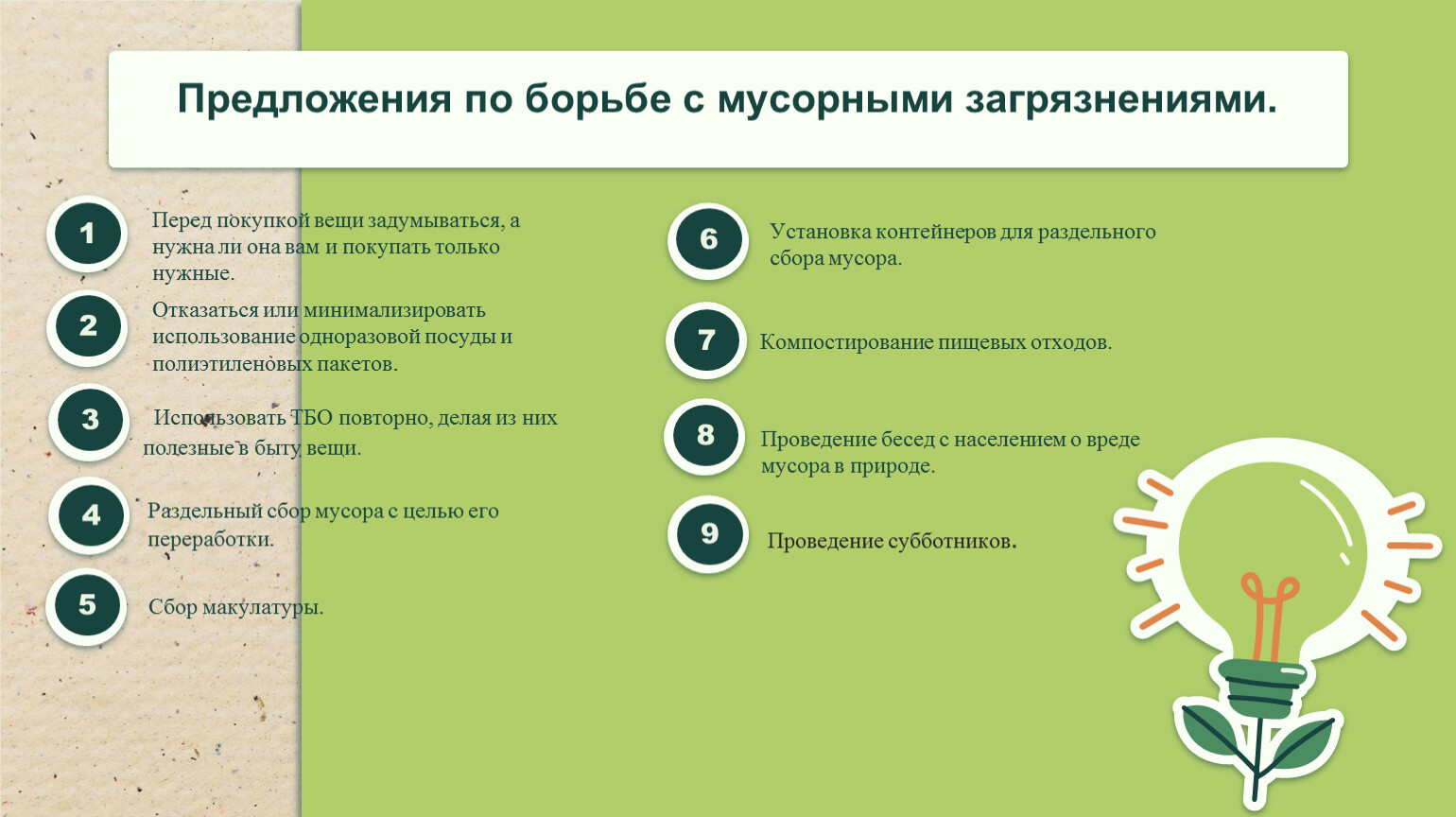 Предложения по борьбе с мусорными загрязнениями.

1

Перед покупкой вещи задумываться, а нужна ли она вам и покупать только нужные.

2

Отказаться или минимализировать использование одноразовой посуды и полиэтиленовых пакетов.

3

Использовать ТБО повторно, делая из них полезные в быту вещи.

4

Раздельный сбор мусора с целью его переработки.

5

Сбор макулатуры.

6

Установка контейнеров для раздельного сбора мусора.

7

Компостирование пищевых отходов.

8

Проведение бесед с населением о вреде мусора в природе.

9

Проведение субботников.